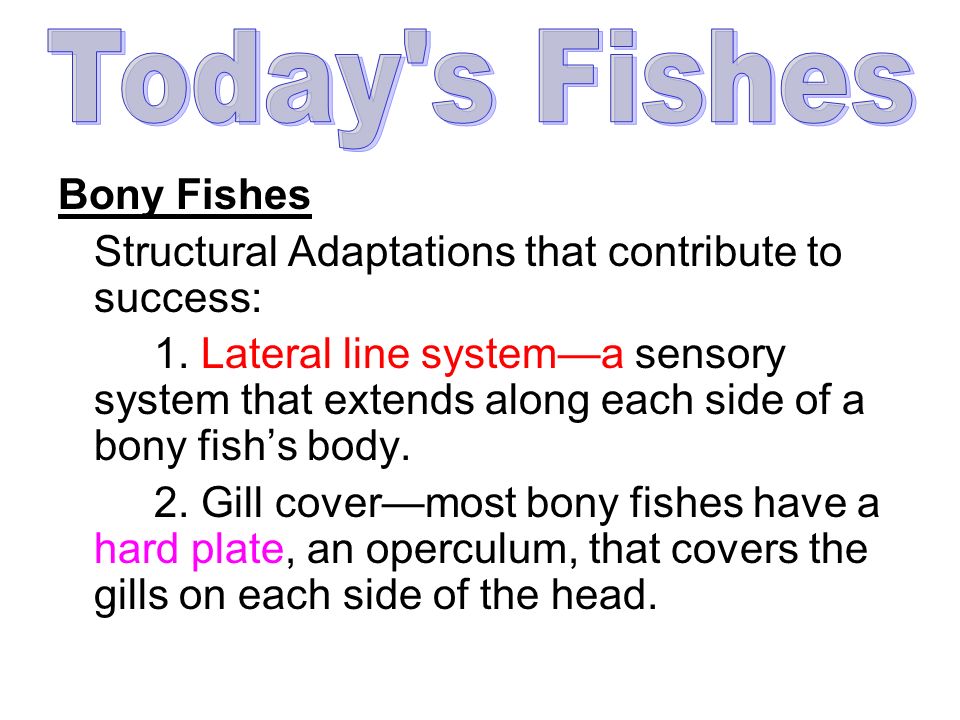 Today's Fishes

Bony Fishes

Structural Adaptations that contribute to success:

1. Lateral line system—a sensory system that extends along each side of a bony fish’s body.

2. Gill cover—most bony fishes have a hard plate, an operculum, that covers the gills on each side of the head.